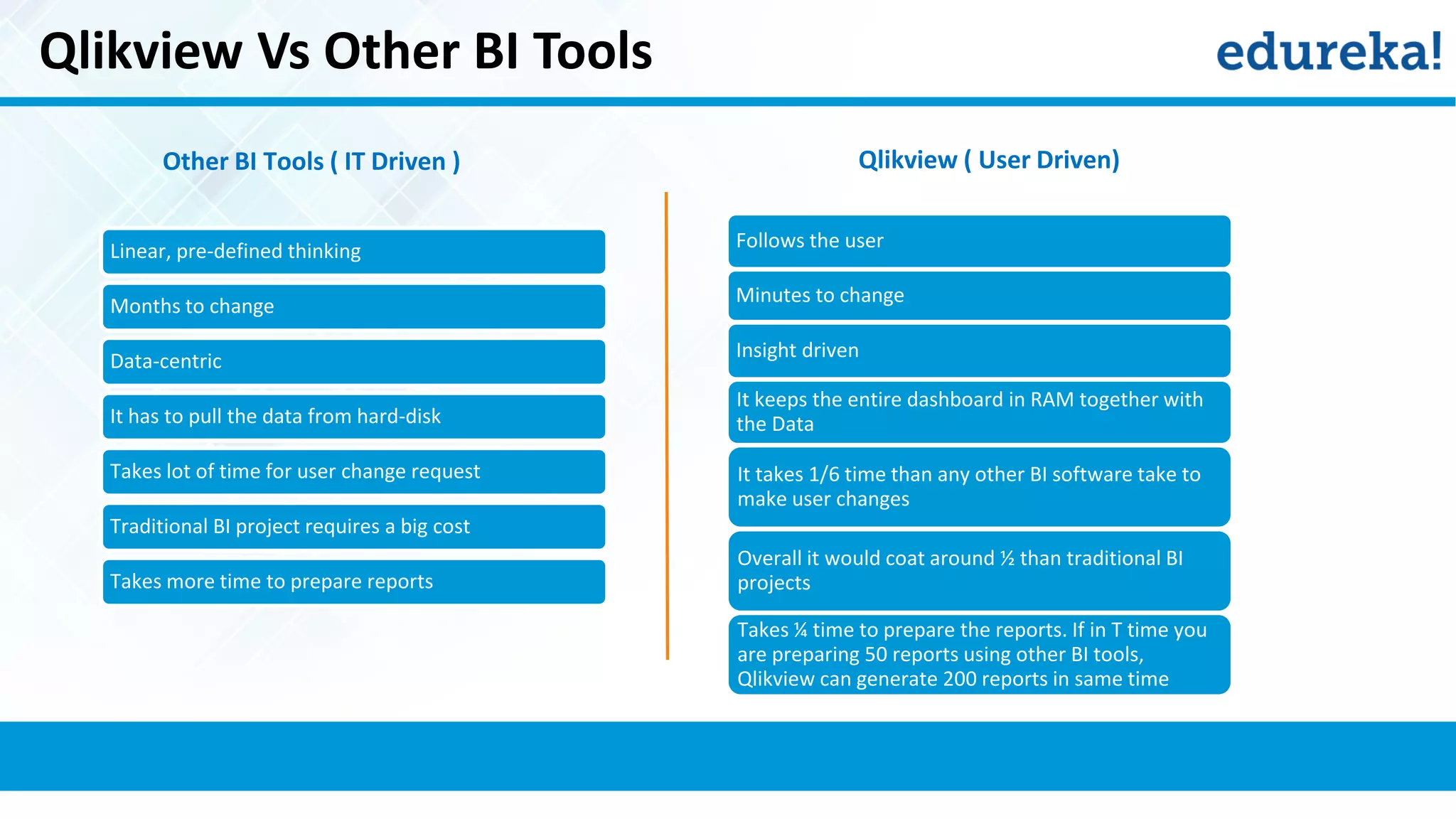 Qlikview Vs Other BI Tools

edureka!

Other BI Tools ( IT Driven )

Linear, pre-defined thinking

Months to change

Data-centric

It has to pull the data from hard-disk

Takes lot of time for user change request

Traditional BI project requires a big cost

Takes more time to prepare reports

Qlikview ( User Driven)

Follows the user

Minutes to change

Insight driven

It keeps the entire dashboard in RAM together with the Data

It takes 1/6 time than any other BI software take to make user changes

Overall it would coat around ½ than traditional BI projects

Takes ¼ time to prepare the reports. If in T time you are preparing 50 reports using other BI tools, Qlikview can generate 200 reports in same time